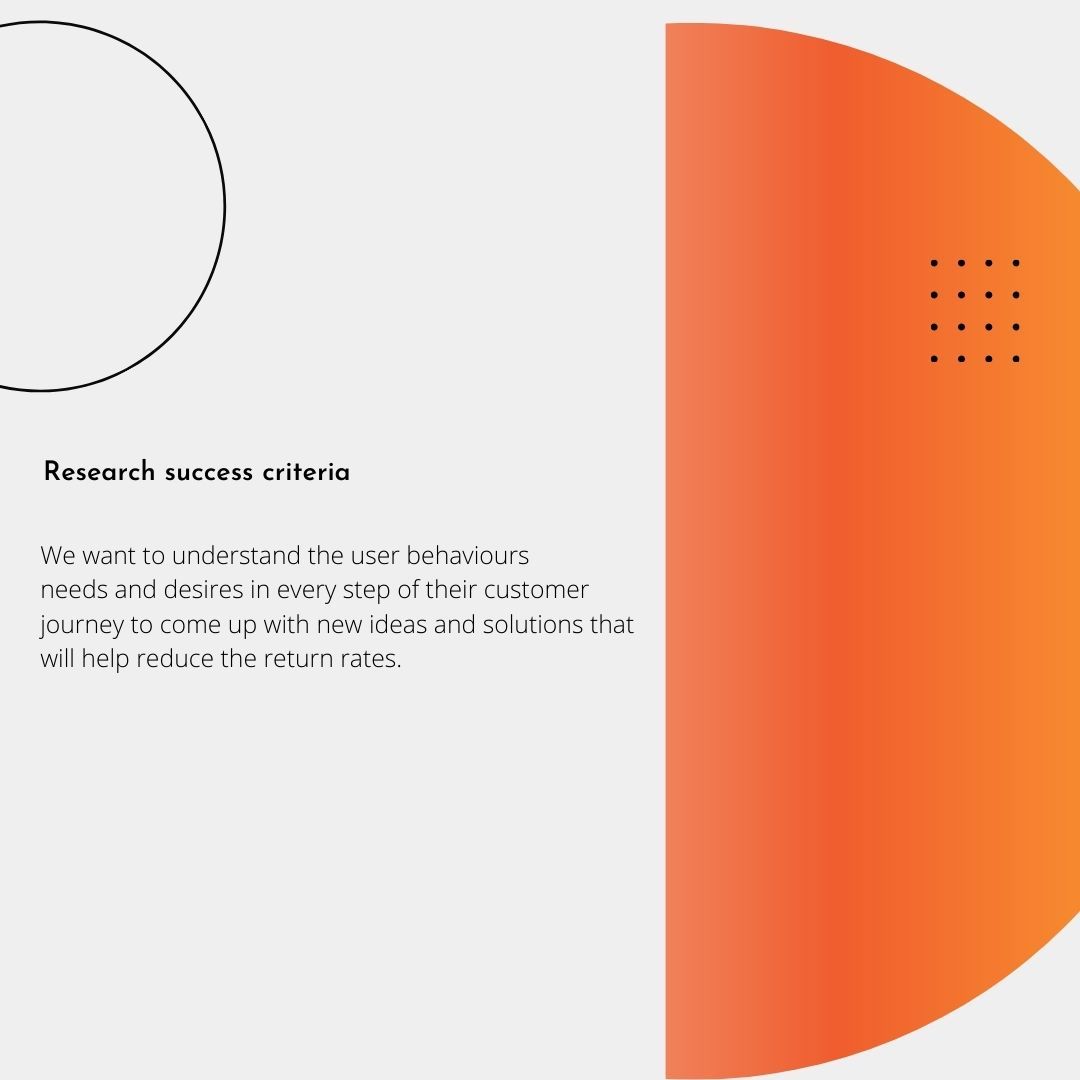 Research success criteria

We want to understand the user behaviours needs and desires in every step of their customer journey to come up with new ideas and solutions that will help reduce the return rates.